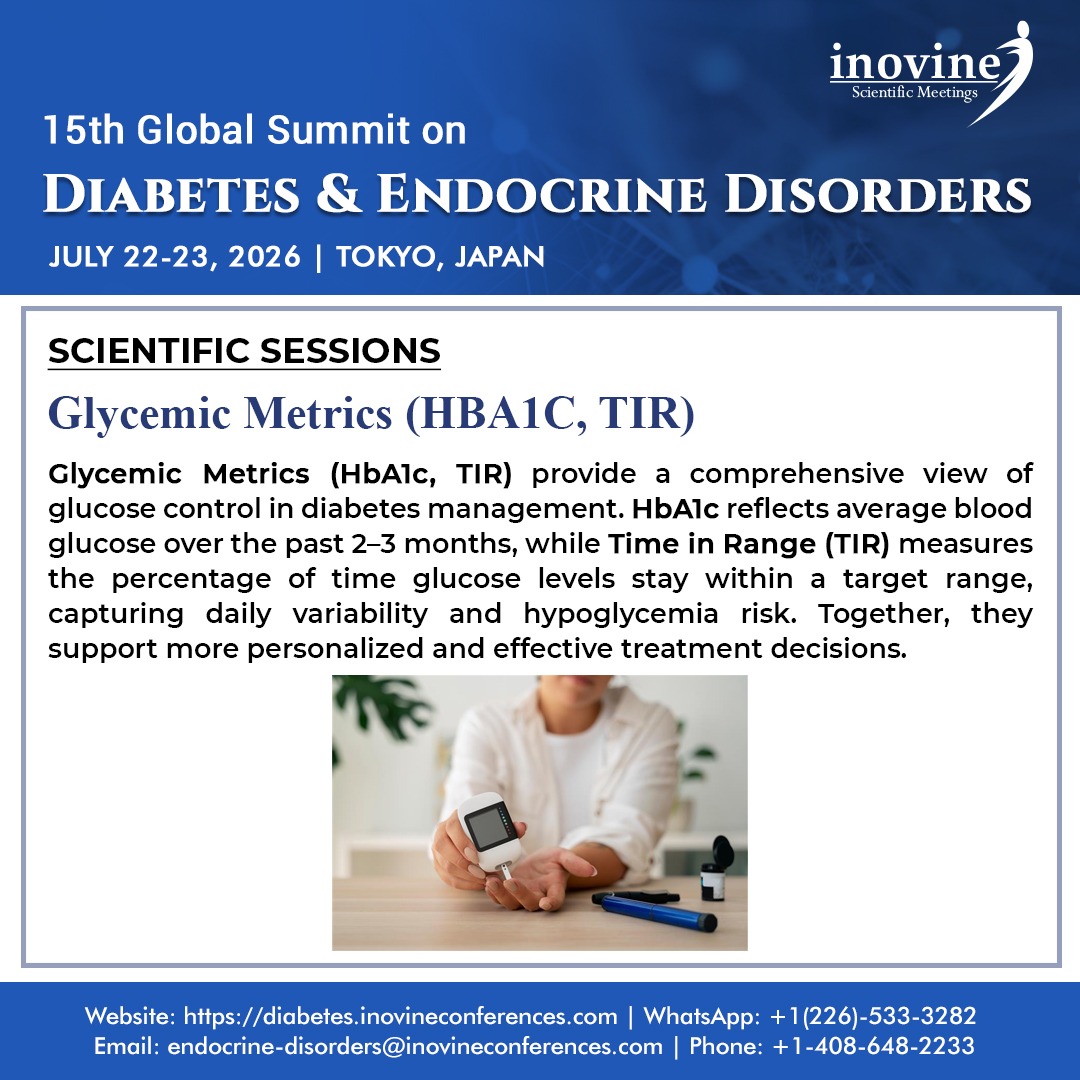 inovine
Scientific Meetings

15th Global Summit on
DIABETES & ENDOCRINE DISORDERS
JULY 22-23, 2026 | TOKYO, JAPAN

SCIENTIFIC SESSIONS

Glycemic Metrics (HBA1C, TIR)

Glycemic Metrics (HbA1c, TIR) provide a comprehensive view of glucose control in diabetes management. HbA1c reflects average blood glucose over the past 2–3 months, while Time in Range (TIR) measures the percentage of time glucose levels stay within a target range, capturing daily variability and hypoglycemia risk. Together, they support more personalized and effective treatment decisions.

Website: https://diabetes.inovineconferences.com | WhatsApp: +1(226)-533-3282
Email: endocrine-disorders@inovineconferences.com | Phone: +1-408-648-2233